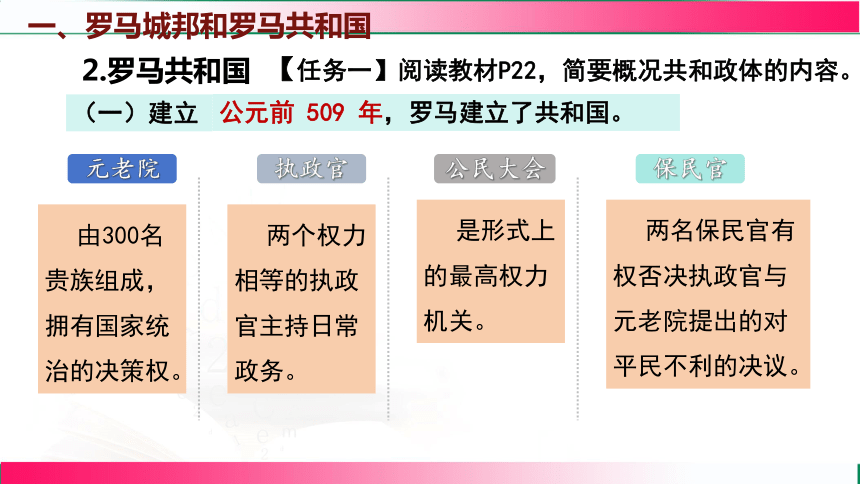 一、罗马城邦和罗马共和国

2.罗马共和国 【任务一】阅读教材P22，简要概况共和政体的内容。

（一）建立 公元前 509 年，罗马建立了共和国。

元老院

由300名贵族组成，拥有国家统治的决策权。

执政官

两个权力相等的执政官主持日常政务。

公民大会

是形式上的最高权力机关。

保民官

两名保民官有权否决执政官与元老院提出的对平民不利的决议。